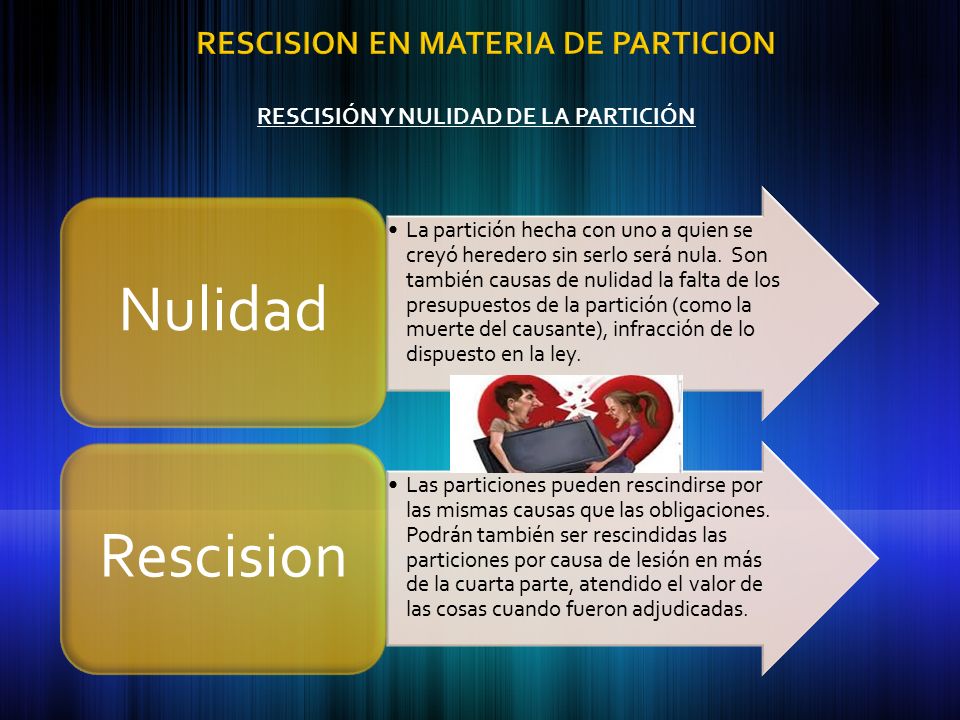 RESCISION EN MATERIA DE PARTICION

RESCISIÓN Y NULIDAD DE LA PARTICIÓN

Nulidad

• La partición hecha con uno a quien se creyó heredero sin serlo será nula. Son también causas de nulidad la falta de los presupuestos de la partición (como la muerte del causante), infracción de lo dispuesto en la ley.

Rescision

• Las particiones pueden rescindirse por las mismas causas que las obligaciones. Podrán también ser rescindidas las particiones por causa de lesión en más de la cuarta parte, atendido el valor de las cosas cuando fueron adjudicadas.